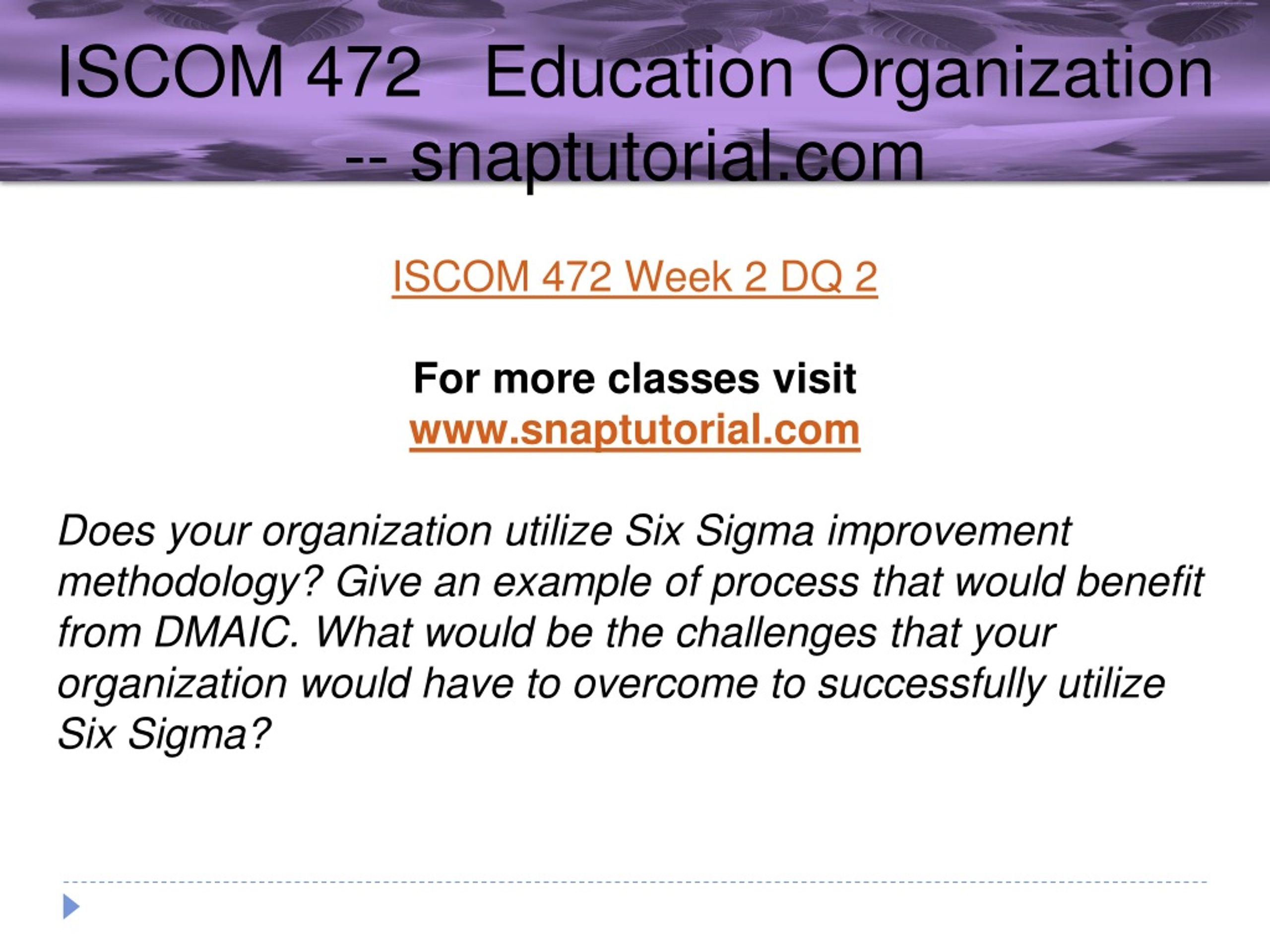 ISCOM 472 Education Organization -- snaptutorial.com

ISCOM 472 Week 2 DQ 2

For more classes visit
www.snaptutorial.com

Does your organization utilize Six Sigma improvement methodology? Give an example of process that would benefit from DMAIC. What would be the challenges that your organization would have to overcome to successfully utilize Six Sigma?